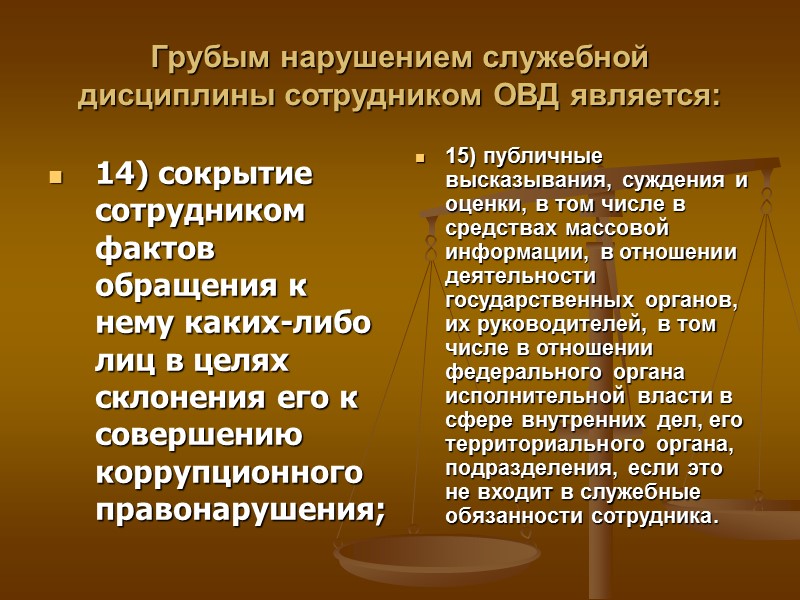 Грубым нарушением служебной дисциплины сотрудником ОВД является:

14) сокрытие сотрудником фактов обращения к нему каких-либо лиц в целях склонения его к совершению коррупционного правонарушения;

15) публичные высказывания, суждения и оценки, в том числе в средствах массовой информации, в отношении деятельности государственных органов, их руководителей, в том числе в отношении федерального органа исполнительной власти в сфере внутренних дел, его территориального органа, подразделения, если это не входит в служебные обязанности сотрудника.